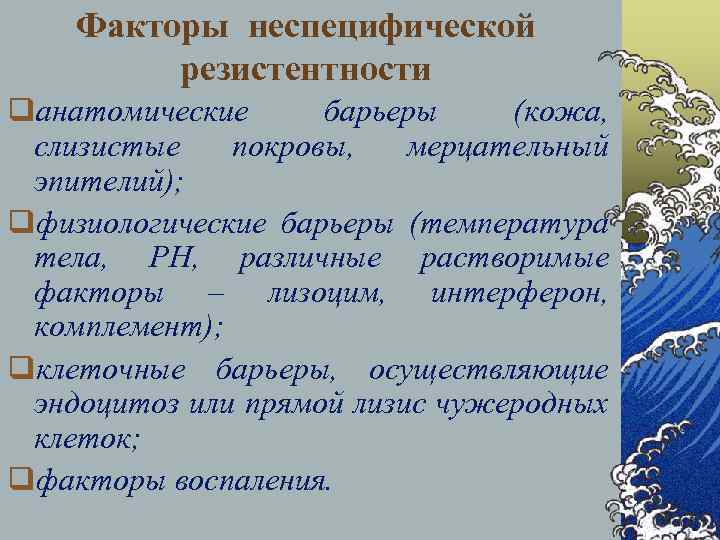 Факторы неспецифической резистентности

❑анатомические барьеры (кожа, слизистые покровы, мерцательный эпителий);

❑физиологические барьеры (температура тела, РН, различные растворимые факторы – лизоцим, интерферон, комплемент);

❑клеточные барьеры, осуществляющие эндоцитоз или прямой лизис чужеродных клеток;

❑факторы воспаления.